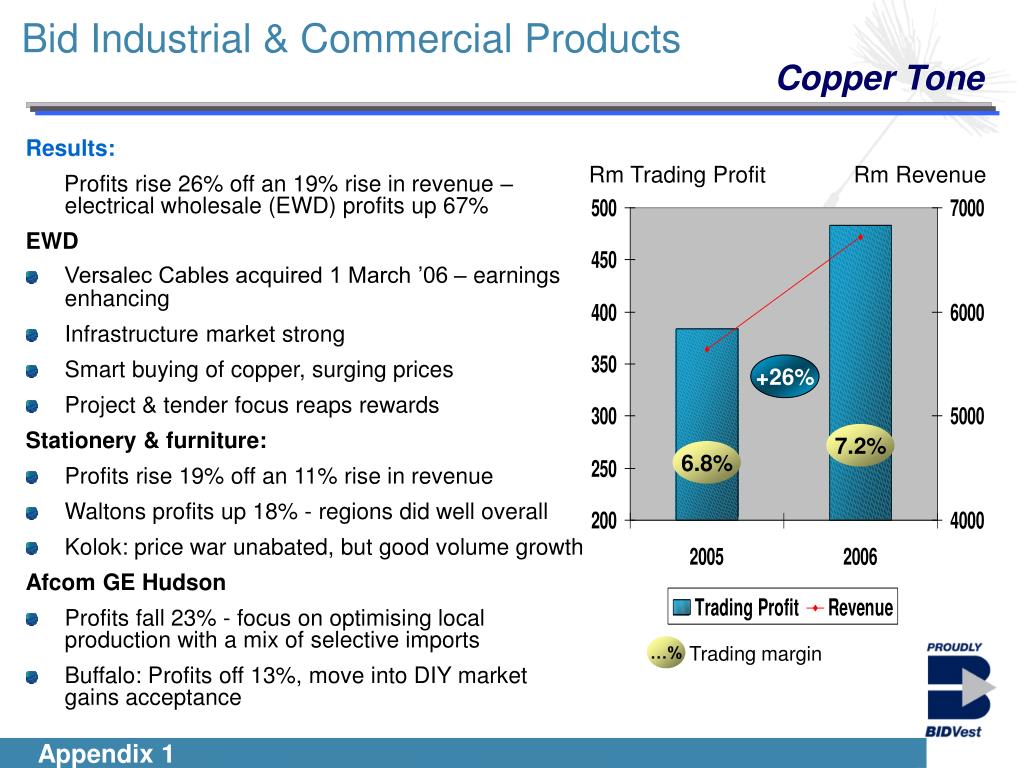 Bid Industrial & Commercial Products

Copper Tone

Results:

Profits rise 26% off an 19% rise in revenue – electrical wholesale (EWD) profits up 67%

EWD

Versalec Cables acquired 1 March ’06 – earnings enhancing

Infrastructure market strong

Smart buying of copper, surging prices

Project & tender focus reaps rewards

Stationery & furniture:

Profits rise 19% off an 11% rise in revenue

Waltons profits up 18% - regions did well overall

Kolok: price war unabated, but good volume growth

Afcom GE Hudson

Profits fall 23% - focus on optimising local production with a mix of selective imports

Buffalo: Profits off 13%, move into DIY market gains acceptance

Rm Trading Profit

Rm Revenue

500
450
400
350
300
250
200

7000
6000
5000
4000

+26%

6.8%

7.2%

2005

2006

Trading Profit

Revenue

…% Trading margin

PROUDLY

BIDVest

Appendix 1